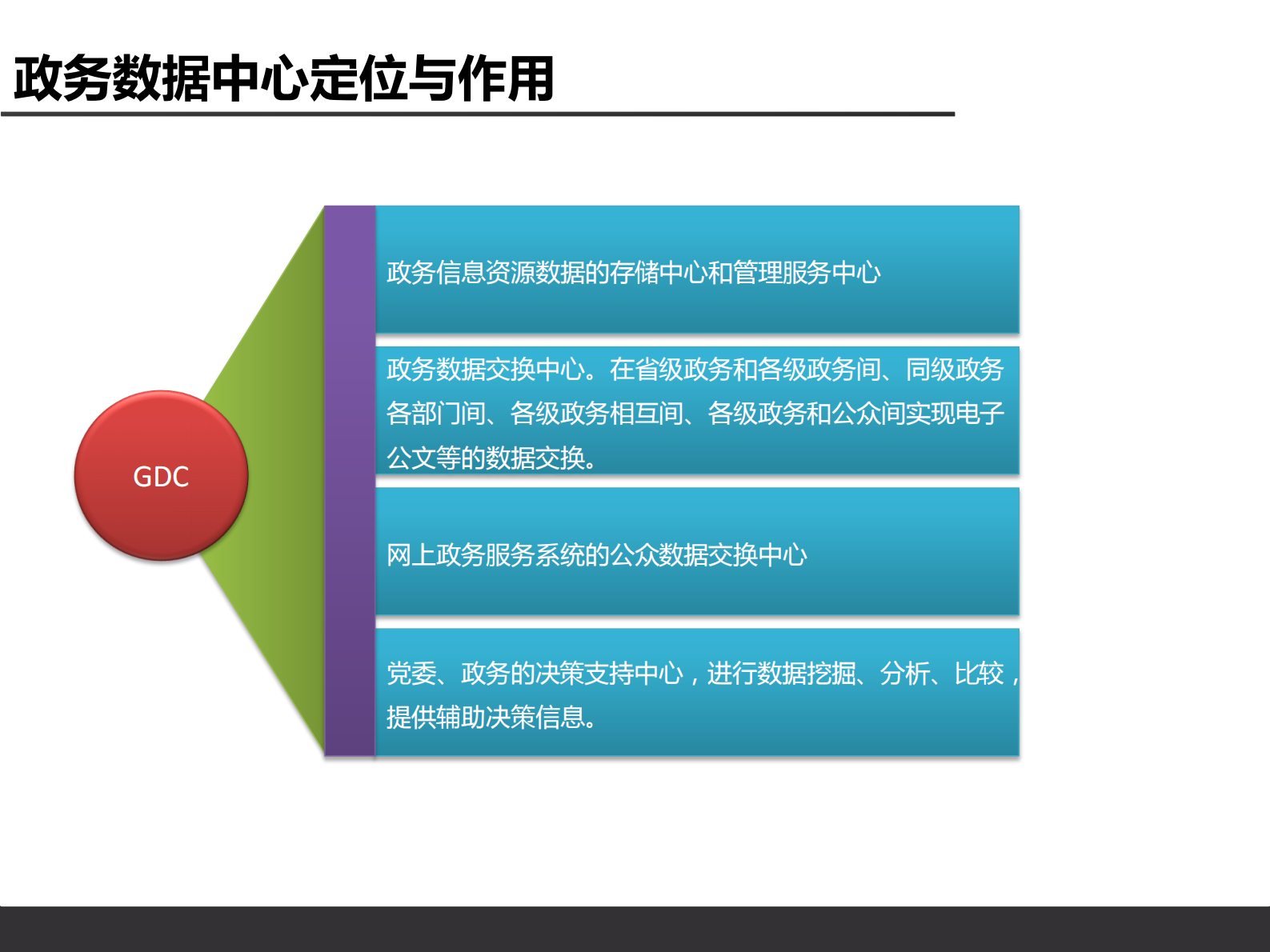 政务数据中心定位与作用

GDC

政务信息资源数据的存储中心和管理服务中心

政务数据交换中心。在省级政务和各级政务间、同级政务各部门间、各级政务相互间、各级政务和公众间实现电子公文等的数据交换。

网上政务服务系统的公众数据交换中心

党委、政务的决策支持中心，进行数据挖掘、分析、比较，提供辅助决策信息。